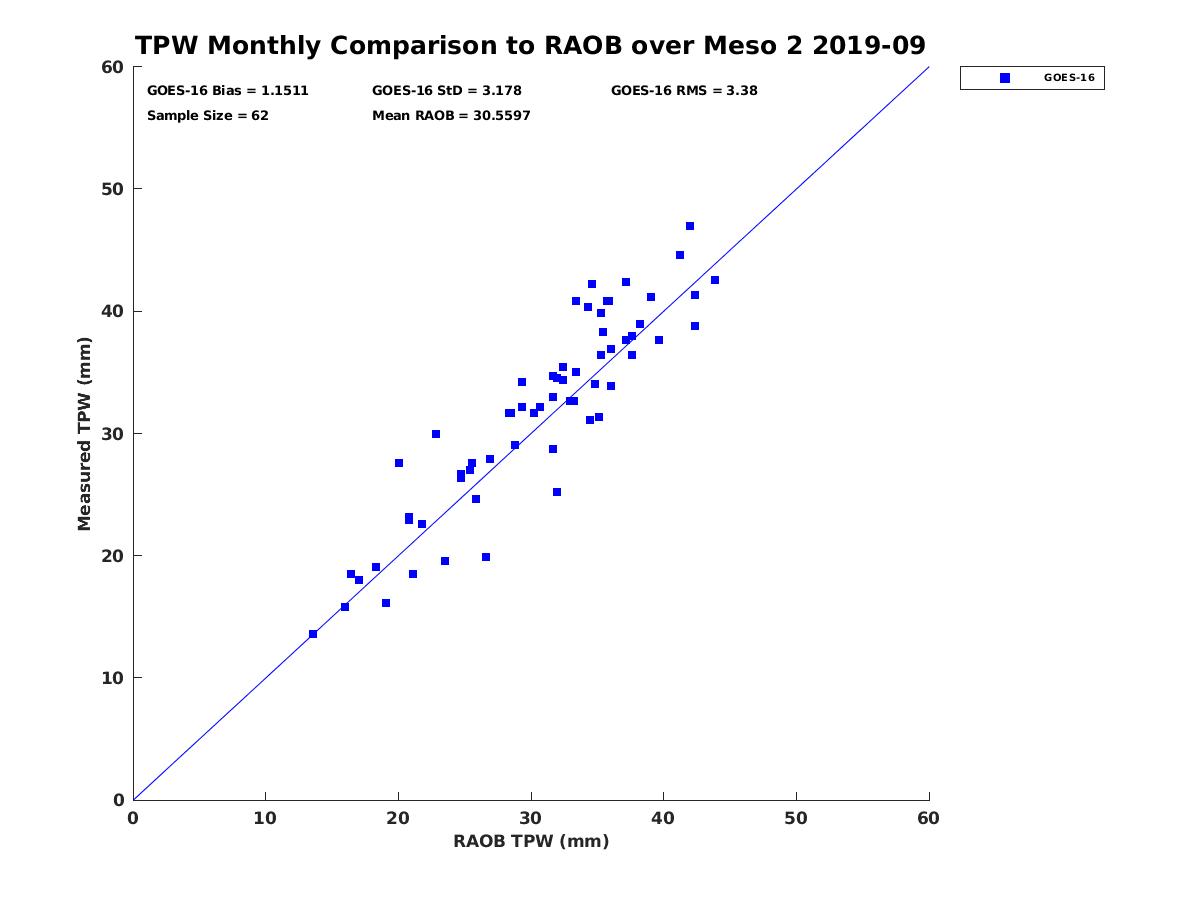 TPW Monthly Comparison to RAOB over Meso 2 2019-09

GOES-16 Bias = 1.1511
GOES-16 StD = 3.178
GOES-16 RMS = 3.38
Sample Size = 62
Mean RAOB = 30.5597

GOES-16

Measured TPW (mm)

60
50
40
30
20
10
0

0
10
20
30
40
50
60

RAOB TPW (mm)